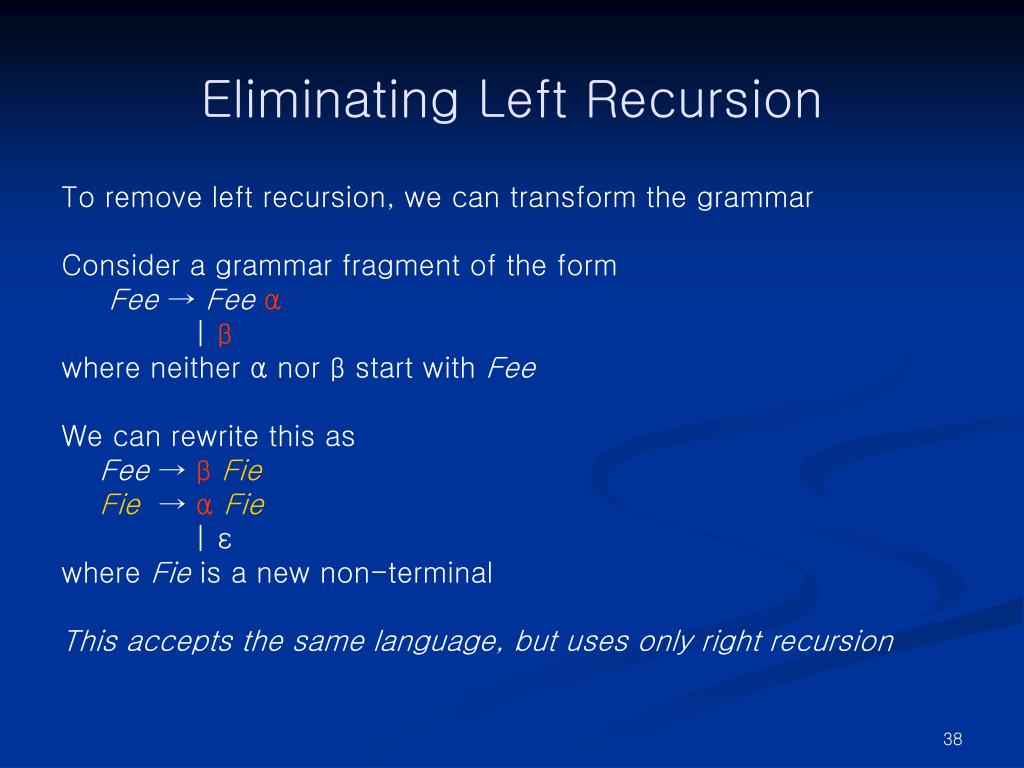 Eliminating Left Recursion

To remove left recursion, we can transform the grammar

Consider a grammar fragment of the form
Fee → Fee α
| β
where neither α nor β start with Fee

We can rewrite this as
Fee → β Fie
Fie → α Fie
| ε
where Fie is a new non-terminal

This accepts the same language, but uses only right recursion

38